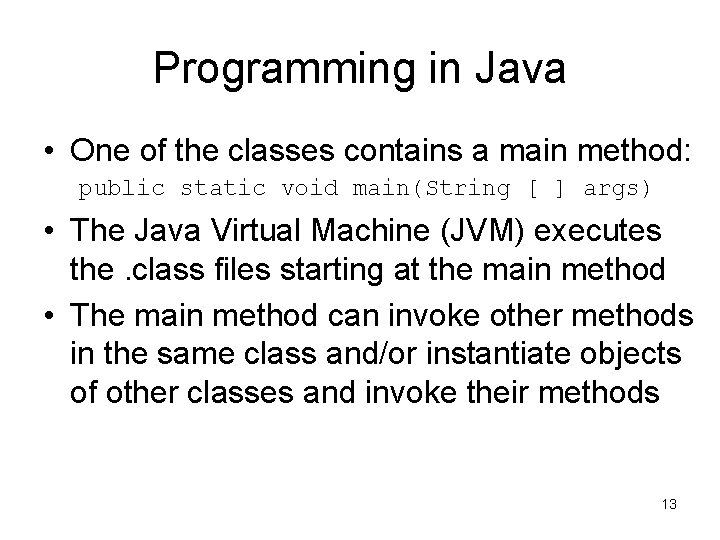 Programming in Java

• One of the classes contains a main method:
public static void main(String [ ] args)

• The Java Virtual Machine (JVM) executes the .class files starting at the main method

• The main method can invoke other methods in the same class and/or instantiate objects of other classes and invoke their methods

13